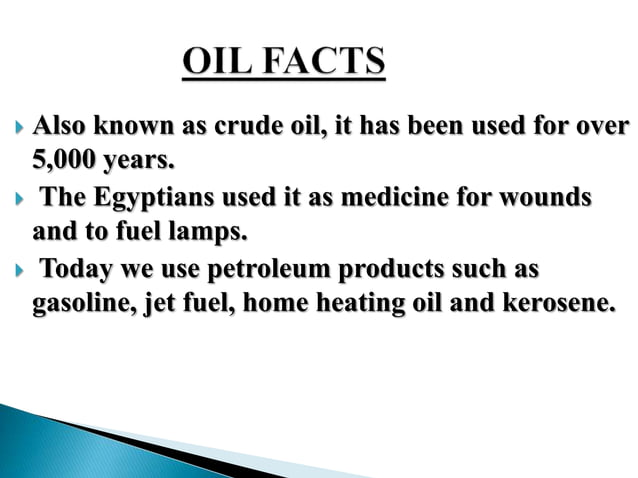 OIL FACTS

Also known as crude oil, it has been used for over 5,000 years.

The Egyptians used it as medicine for wounds and to fuel lamps.

Today we use petroleum products such as gasoline, jet fuel, home heating oil and kerosene.